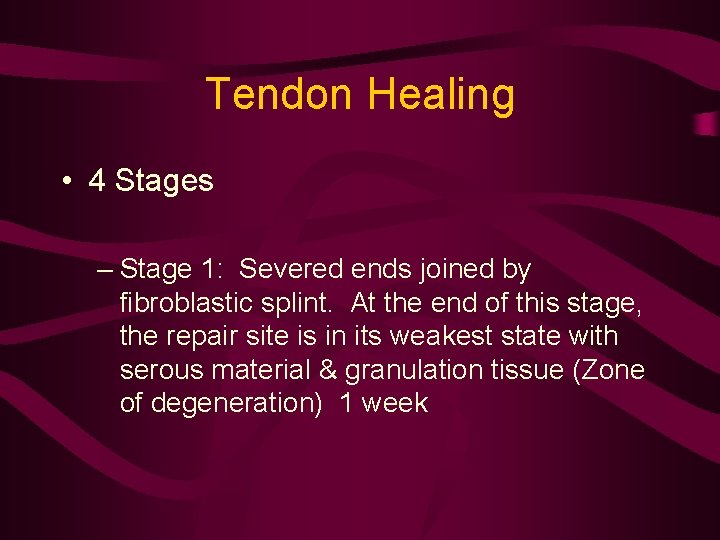 Tendon Healing

• 4 Stages

– Stage 1: Severed ends joined by fibroblastic splint. At the end of this stage, the repair site is in its weakest state with serous material & granulation tissue (Zone of degeneration) 1 week